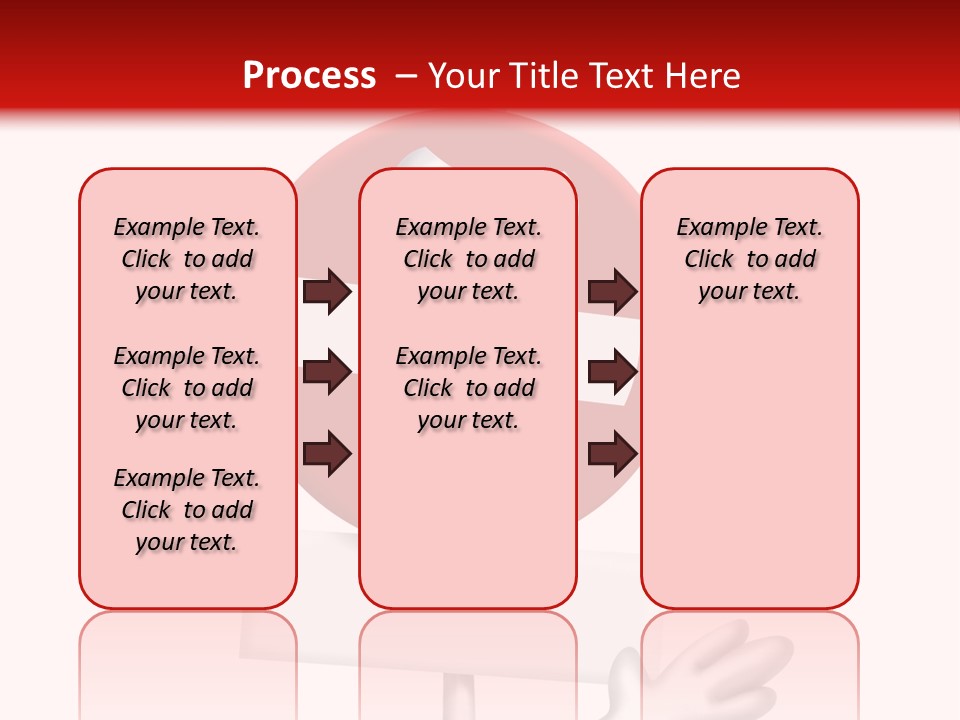 Process – Your Title Text Here

Example Text. Click to add your text.

Example Text. Click to add your text.

Example Text. Click to add your text.

Example Text. Click to add your text.

Example Text. Click to add your text.

Example Text. Click to add your text.